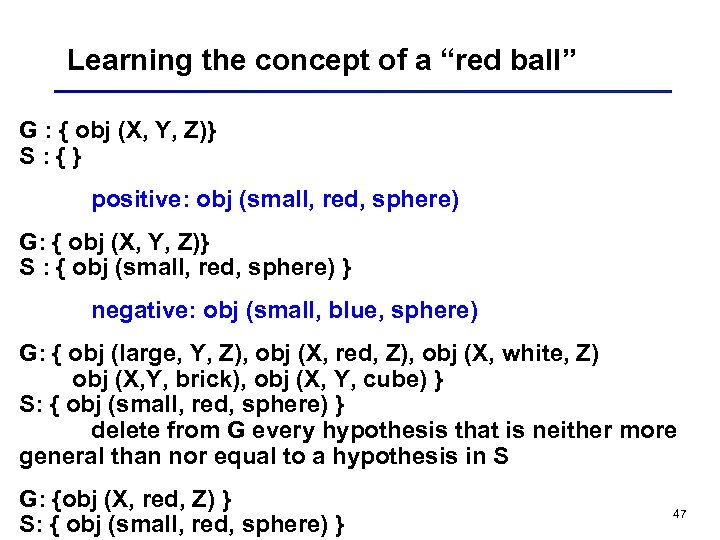 Learning the concept of a “red ball”

G : { obj (X, Y, Z)}
S : { }

positive: obj (small, red, sphere)

G: { obj (X, Y, Z)}
S : { obj (small, red, sphere) }

negative: obj (small, blue, sphere)

G: { obj (large, Y, Z), obj (X, red, Z), obj (X, white, Z)
obj (X,Y, brick), obj (X, Y, cube) }
S: { obj (small, red, sphere) }
delete from G every hypothesis that is neither more general than nor equal to a hypothesis in S

G: {obj (X, red, Z) }
S: { obj (small, red, sphere) }

47